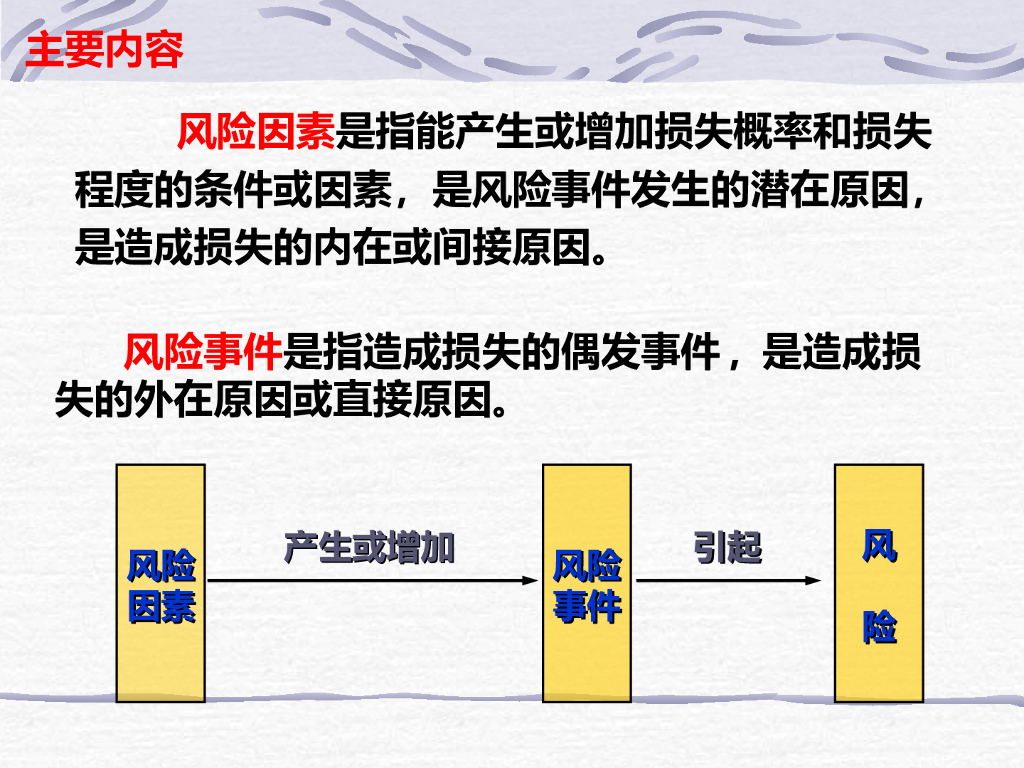 主要内容

风险因素是指能产生或增加损失概率和损失程度的条件或因素，是风险事件发生的潜在原因，是造成损失的内在或间接原因。

风险事件是指造成损失的偶发事件，是造成损失的外在原因或直接原因。

风险因素

产生或增加

风险事件

引起

风险